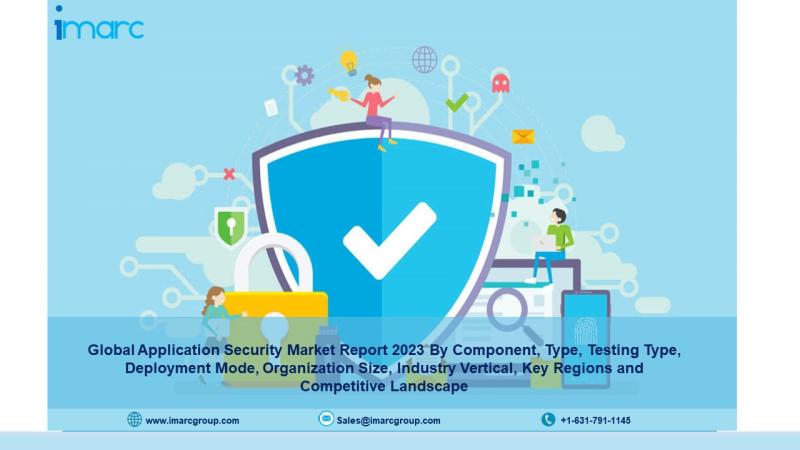 imarc

Global Application Security Market Report 2023 By Component, Type, Testing Type, Deployment Mode, Organization Size, Industry Vertical, Key Regions and Competitive Landscape

www.imarcgroup.com Sales@imarcgroup.com +1-631-791-1145